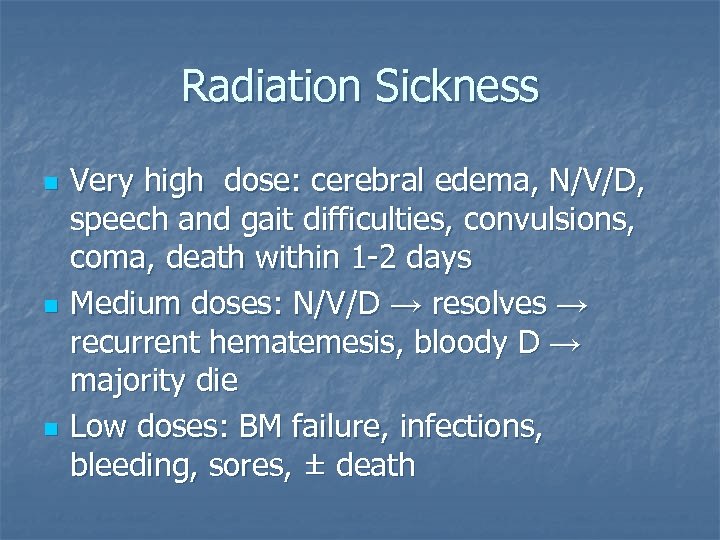 Radiation Sickness

- Very high dose: cerebral edema, N/V/D, speech and gait difficulties, convulsions, coma, death within 1-2 days
- Medium doses: N/V/D → resolves → recurrent hematemesis, bloody D → majority die
- Low doses: BM failure, infections, bleeding, sores, ± death